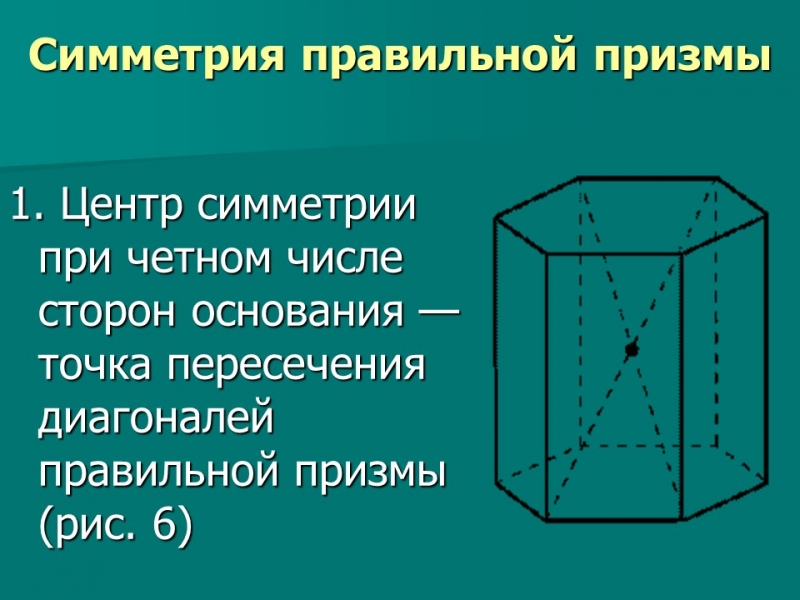 Симметрия правильной призмы

1. Центр симметрии при четном числе сторон основания — точка пересечения диагоналей правильной призмы (рис. 6)